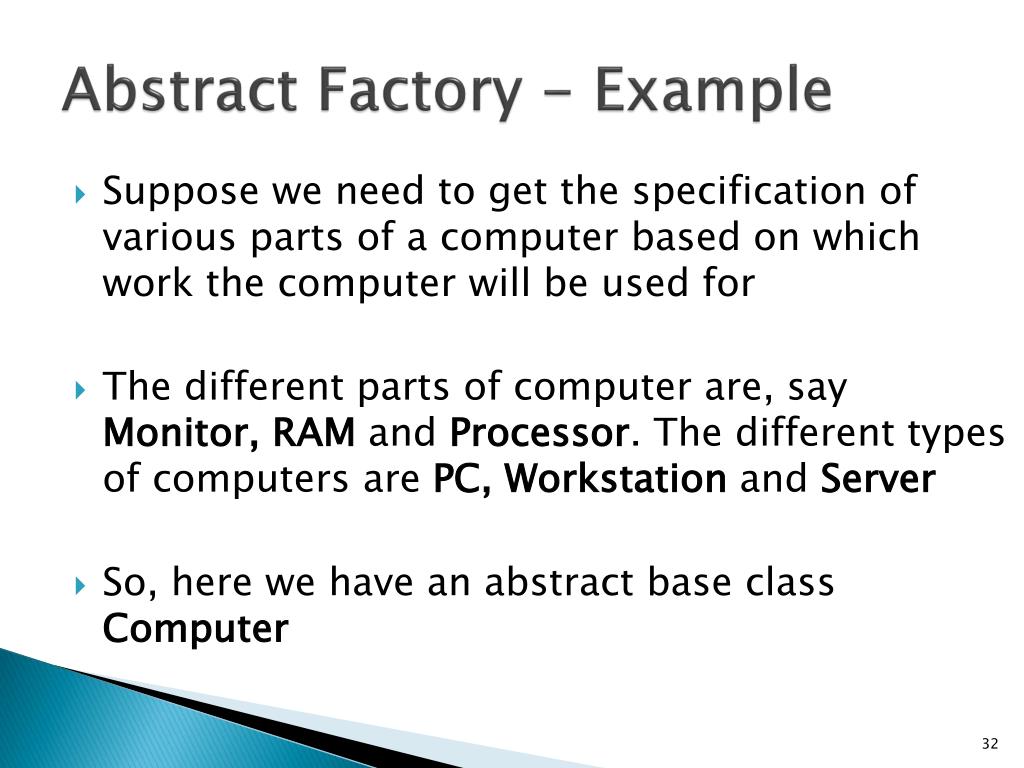 Abstract Factory - Example

Suppose we need to get the specification of various parts of a computer based on which work the computer will be used for

The different parts of computer are, say Monitor, RAM and Processor. The different types of computers are PC, Workstation and Server

So, here we have an abstract base class Computer

32